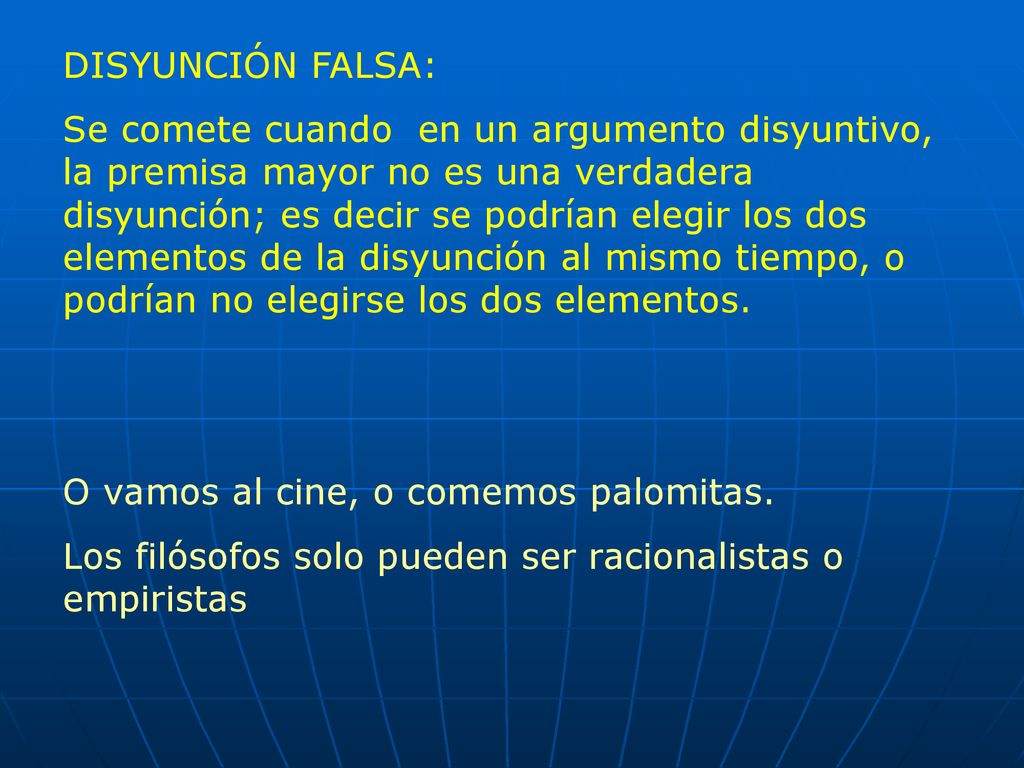 DISYUNCIÓN FALSA:

Se comete cuando  en un argumento disyuntivo, la premisa mayor no es una verdadera disyunción; es decir se podrían elegir los dos elementos de la disyunción al mismo tiempo, o podrían no elegirse los dos elementos.

O vamos al cine, o comemos palomitas.

Los filósofos solo pueden ser racionalistas o empiristas